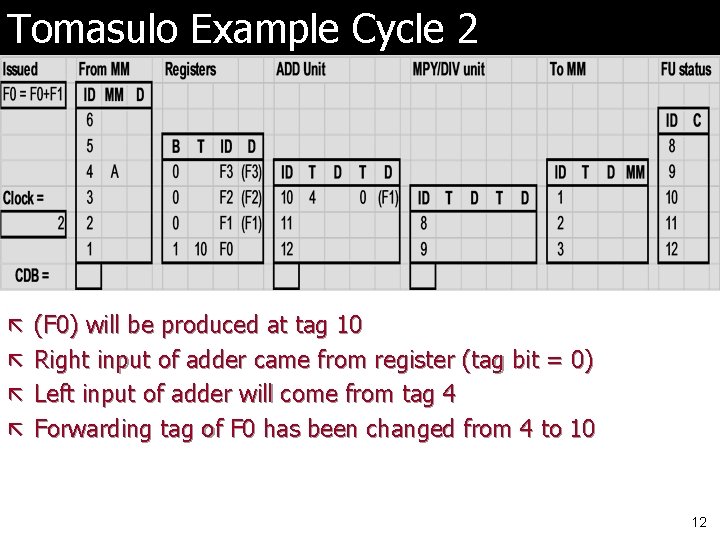 Tomasulo Example Cycle 2

Issued

F0 = F0+F1

Clock =

2

CDB =

From MM

| ID | MM | D |
|---|---|---|
| 6 | | |
| 5 | | |
| 4 | A | |
| 3 | | |
| 2 | | |
| 1 | | |

Registers

| B | T | ID | D |
|---|---|---|---|
| 0 | | F3 | (F3) |
| 0 | | F2 | (F2) |
| 0 | | F1 | (F1) |
| 1 | 10 | F0 | |

ADD Unit

| ID | T | D | T | D |
|---|---|---|---|---|
| 10 | 4 | | 0 | (F1) |
| 11 | | | | |
| 12 | | | | |

MPY/DIV unit

| ID | T | D | T | D |
|---|---|---|---|---|
| 8 | | | | |
| 9 | | | | |

To MM

| ID | T | D | MM |
|---|---|---|---|
| 1 | | | |
| 2 | | | |
| 3 | | | |

FU status

| ID | C |
|---|---|
| 8 | |
| 9 | |
| 10 | |
| 11 | |
| 12 | |

(F0) will be produced at tag 10

Right input of adder came from register (tag bit = 0)

Left input of adder will come from tag 4

Forwarding tag of F0 has been changed from 4 to 10

12